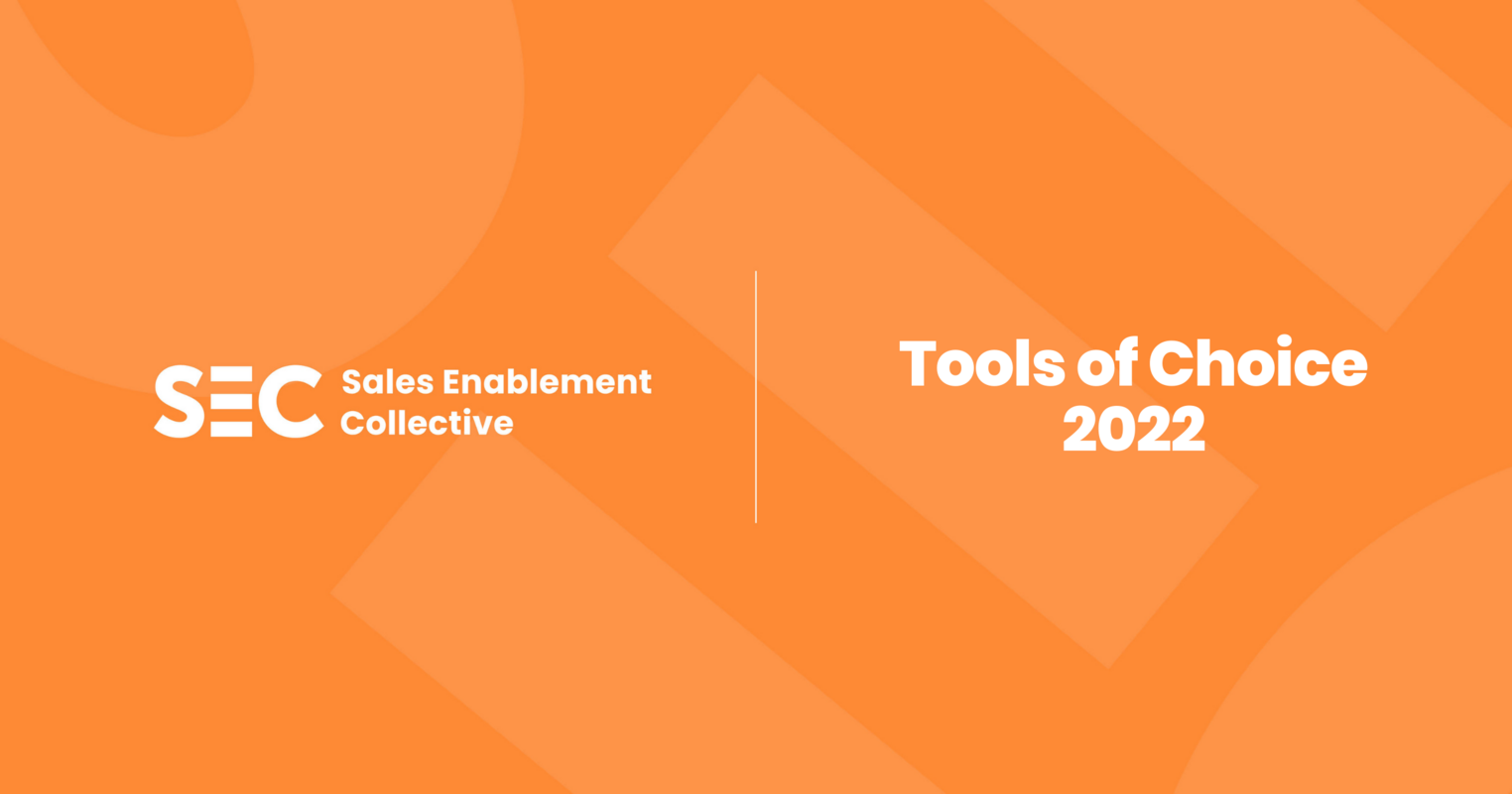 SEC Sales Enablement Collective

Tools of Choice 2022